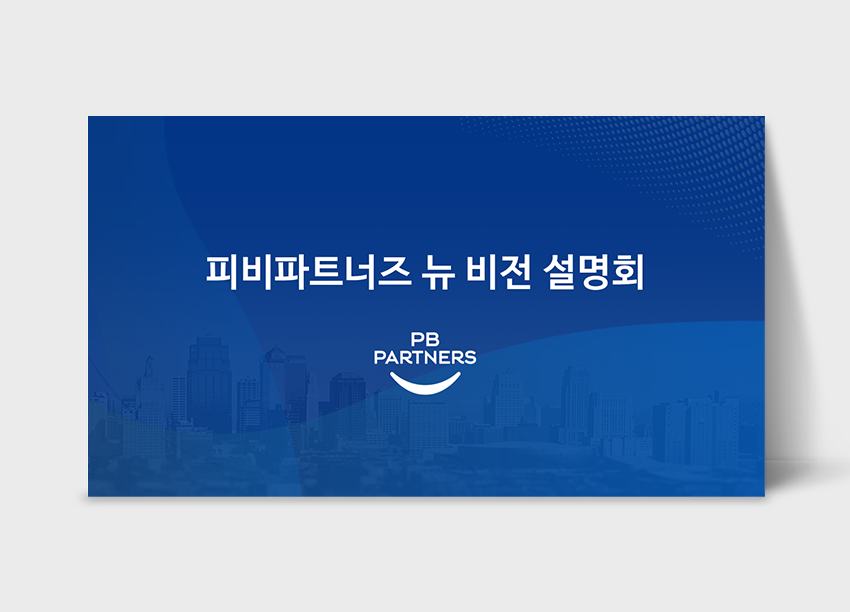 피비파트너즈 뉴 비전 설명회

PB
PARTNERS